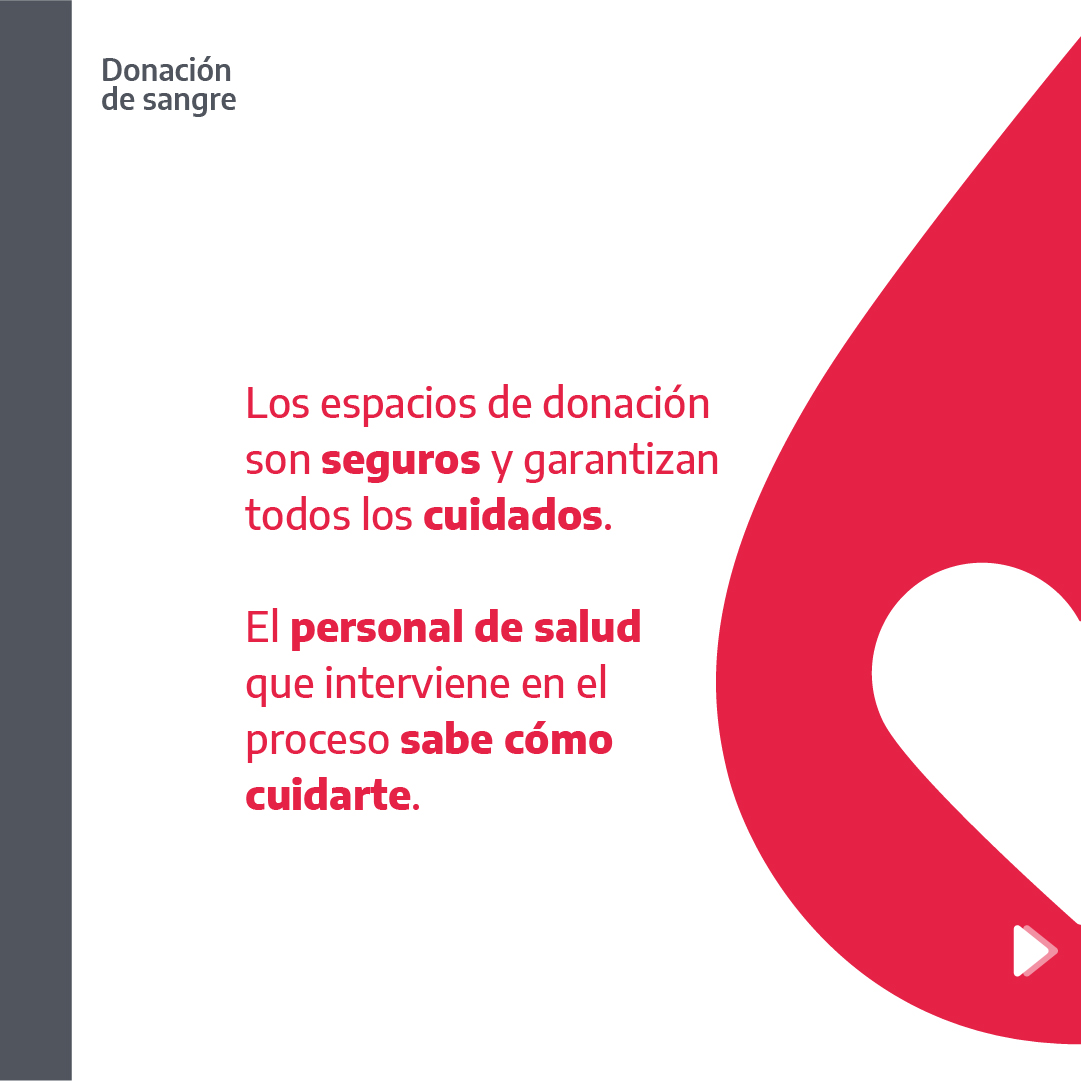 Donación de sangre

Los espacios de donación son seguros y garantizan todos los cuidados.

El personal de salud que interviene en el proceso sabe cómo cuidarte.